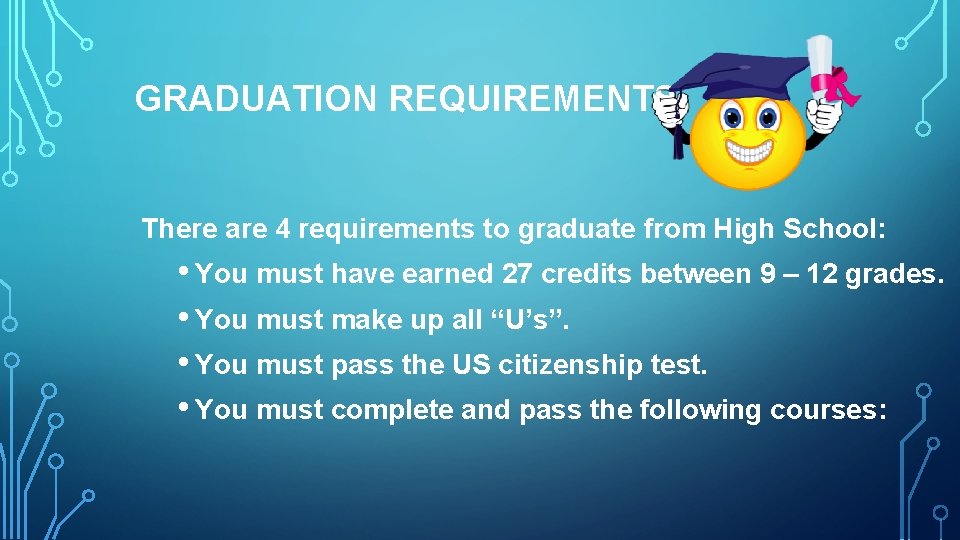 GRADUATION REQUIREMENTS

There are 4 requirements to graduate from High School:

• You must have earned 27 credits between 9 – 12 grades.

• You must make up all “U’s”.

• You must pass the US citizenship test.

• You must complete and pass the following courses: